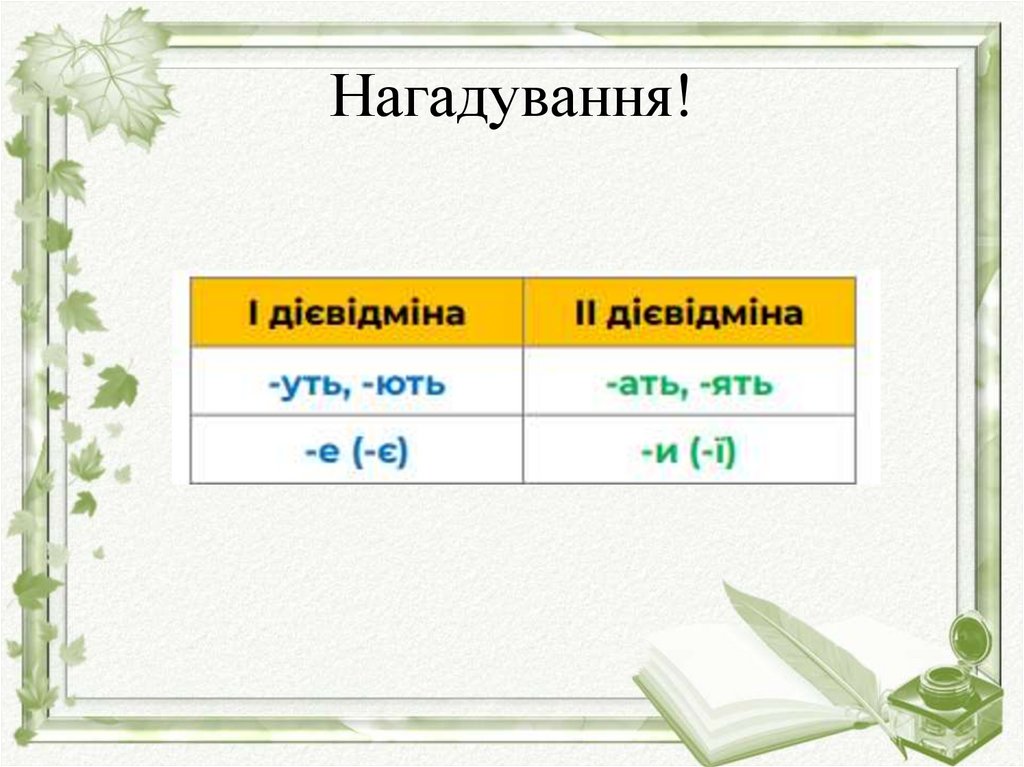 Нагадування!

| І дієвідміна | ІІ дієвідміна |
|---|---|
| -уть, -ють | -ать, -ять |
| -е (-є) | -и (-ї) |